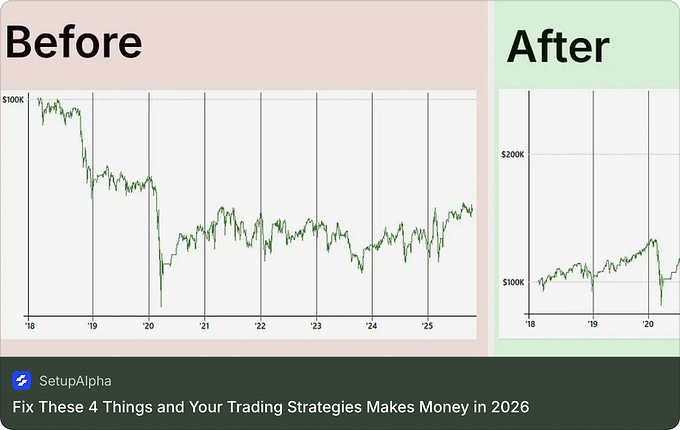 Before

$100K

'18 '19 '20 '21 '22 '23 '24 '25

After

$200K

$100K

'18 '19 '20

SetupAlpha

Fix These 4 Things and Your Trading Strategies Makes Money in 2026